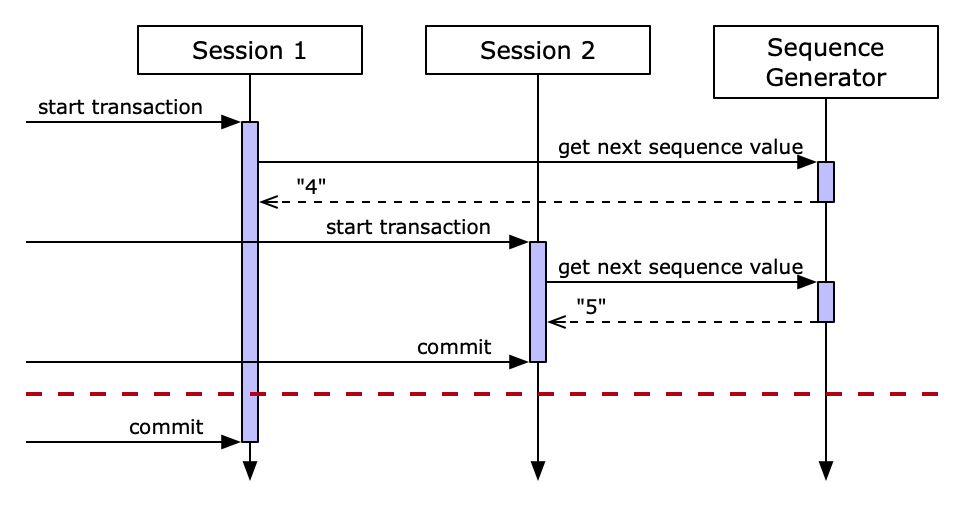 Session 1

Session 2

Sequence Generator

start transaction

get next sequence value

"4"

start transaction

get next sequence value

"5"

commit

commit